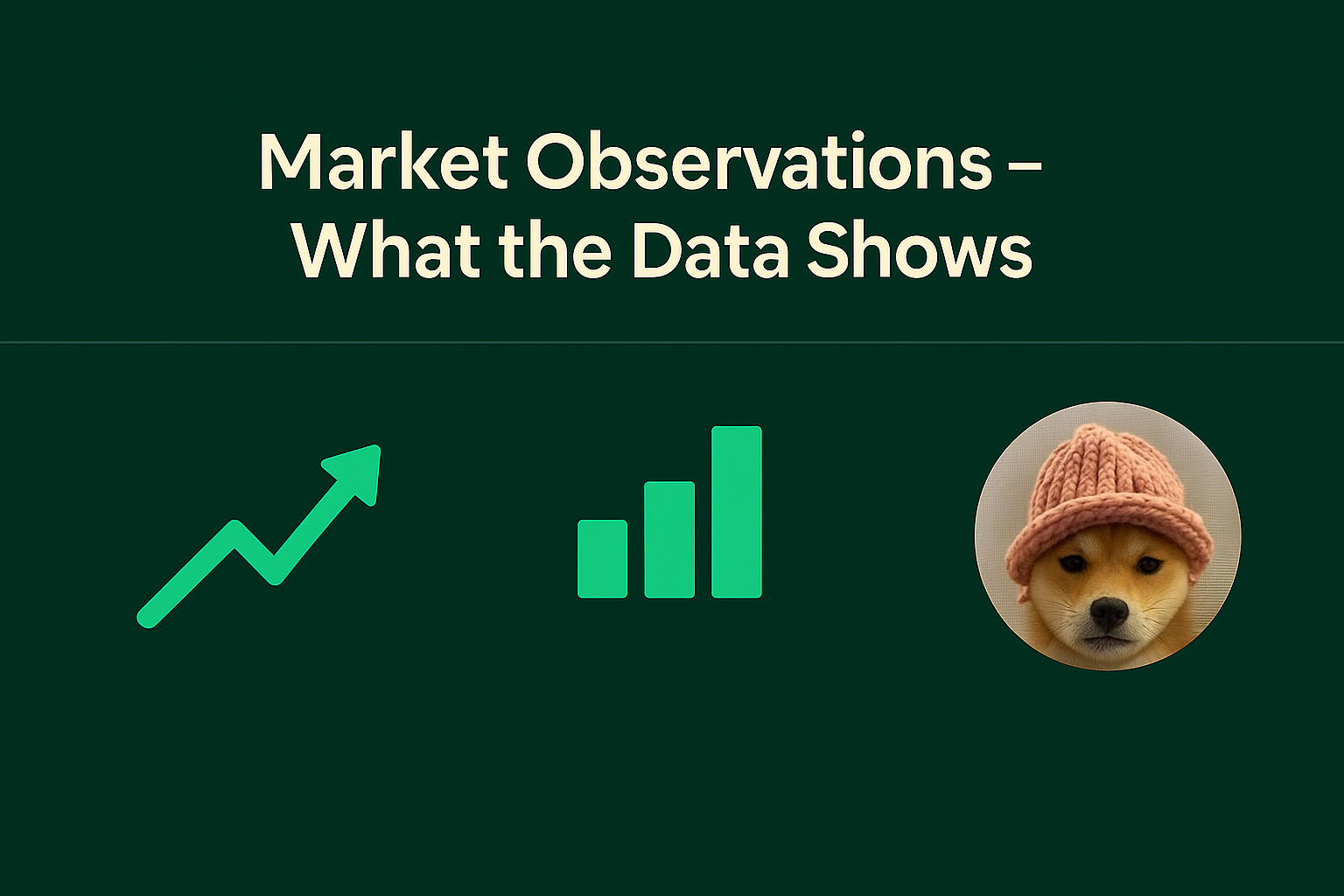 Market Observations – What the Data Shows